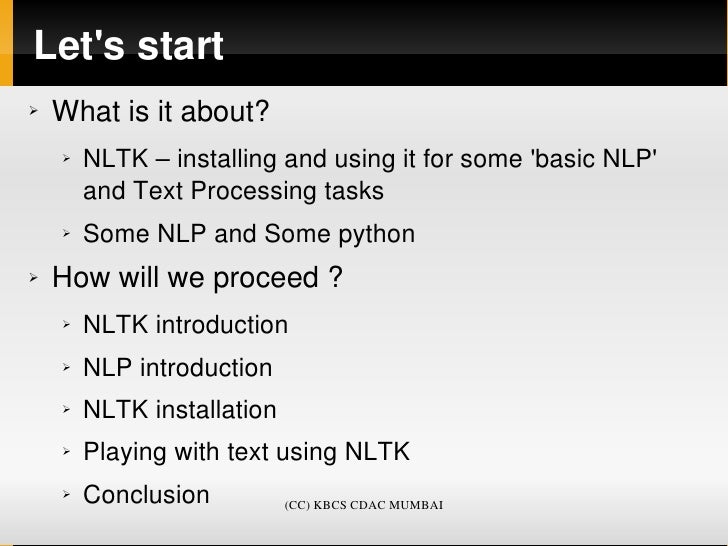 Let's start

➢ What is it about?

➢ NLTK – installing and using it for some 'basic NLP' and Text Processing tasks

➢ Some NLP and Some python

➢ How will we proceed ?

➢ NLTK introduction

➢ NLP introduction

➢ NLTK installation

➢ Playing with text using NLTK

➢ Conclusion

(CC) KBCS CDAC MUMBAI